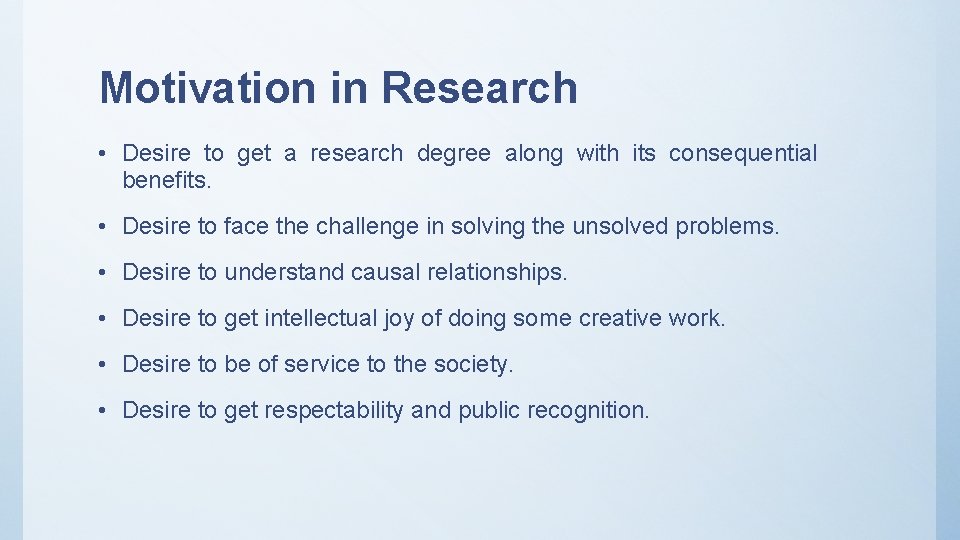 Motivation in Research

• Desire to get a research degree along with its consequential benefits.

• Desire to face the challenge in solving the unsolved problems.

• Desire to understand causal relationships.

• Desire to get intellectual joy of doing some creative work.

• Desire to be of service to the society.

• Desire to get respectability and public recognition.